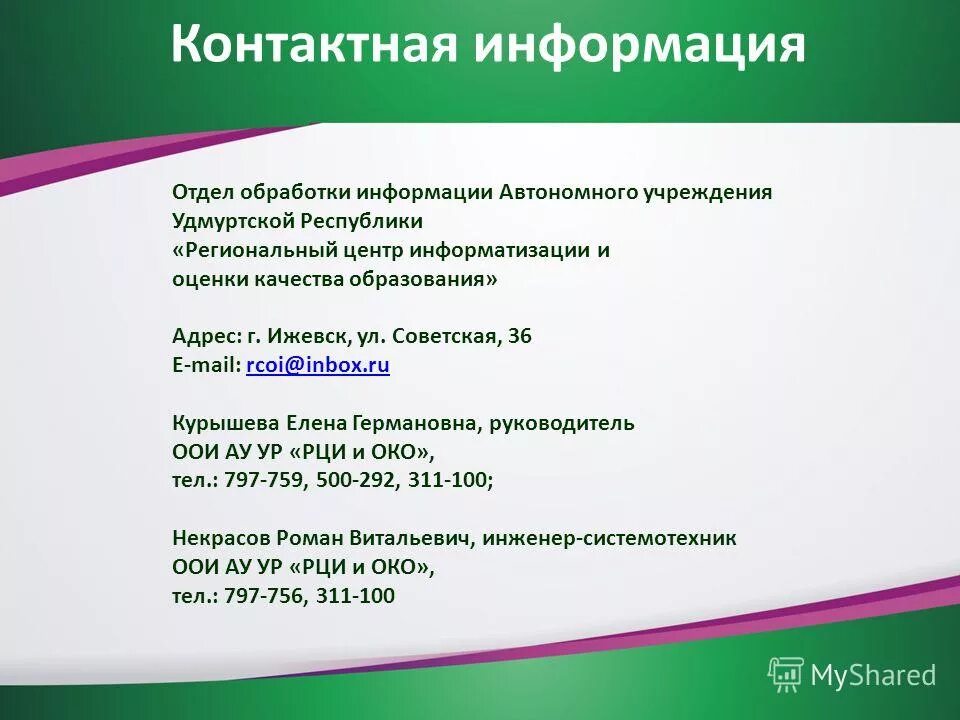 Контактная информация

Отдел обработки информации Автономного учреждения Удмуртской Республики «Региональный центр информатизации и оценки качества образования»

Адрес: г. Ижевск, ул. Советская, 36
E-mail: rcoi@inbox.ru

Курышева Елена Германовна, руководитель ООИ АУ УР «РЦИ и ОКО», тел.: 797-759, 500-292, 311-100;

Некрасов Роман Витальевич, инженер-системотехник ООИ АУ УР «РЦИ и ОКО», тел.: 797-756, 311-100

MyShared